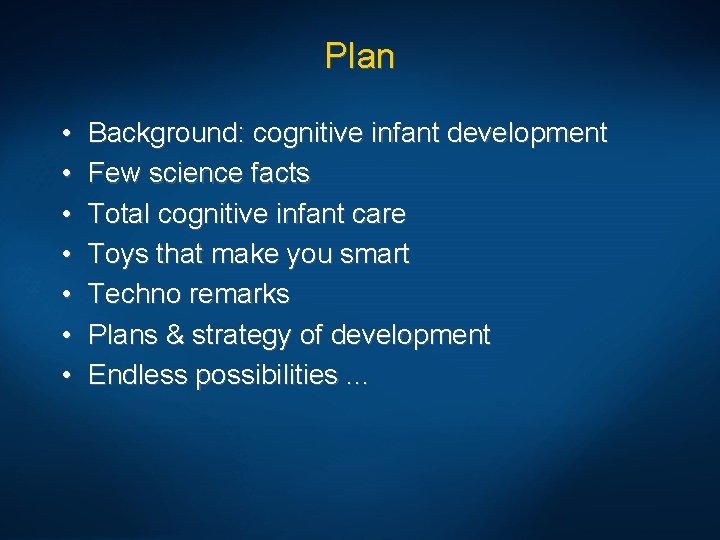 Plan

• Background: cognitive infant development
• Few science facts
• Total cognitive infant care
• Toys that make you smart
• Techno remarks
• Plans & strategy of development
• Endless possibilities …